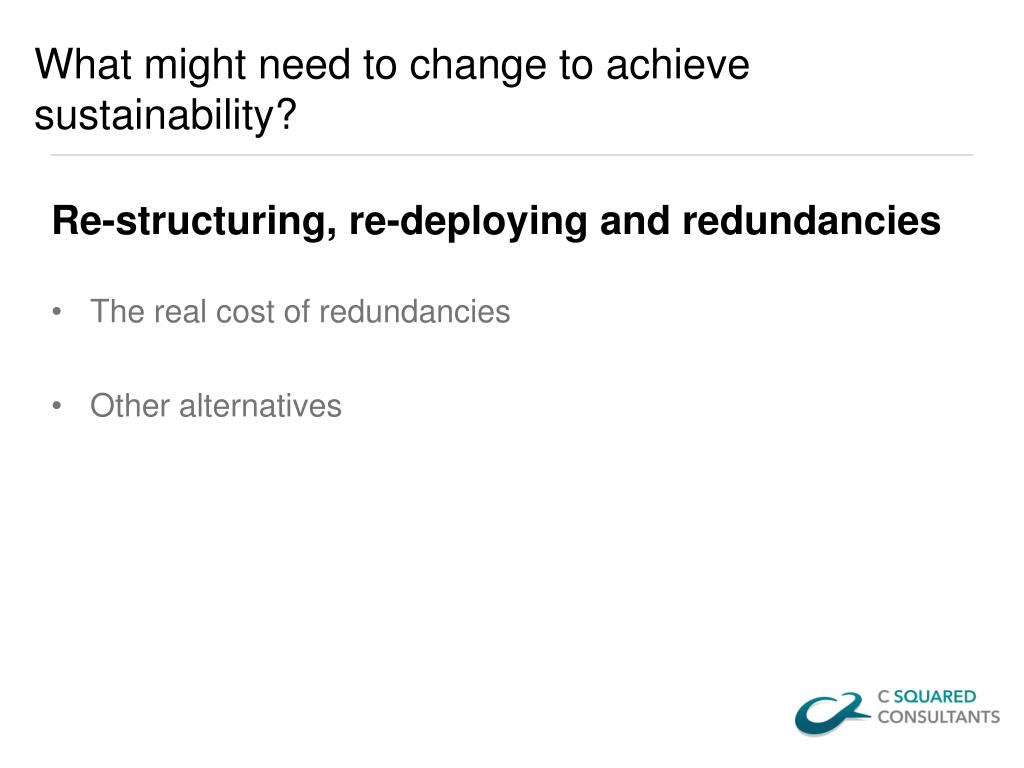 What might need to change to achieve sustainability?

Re-structuring, re-deploying and redundancies

• The real cost of redundancies

• Other alternatives

C SQUARED
CONSULTANTS